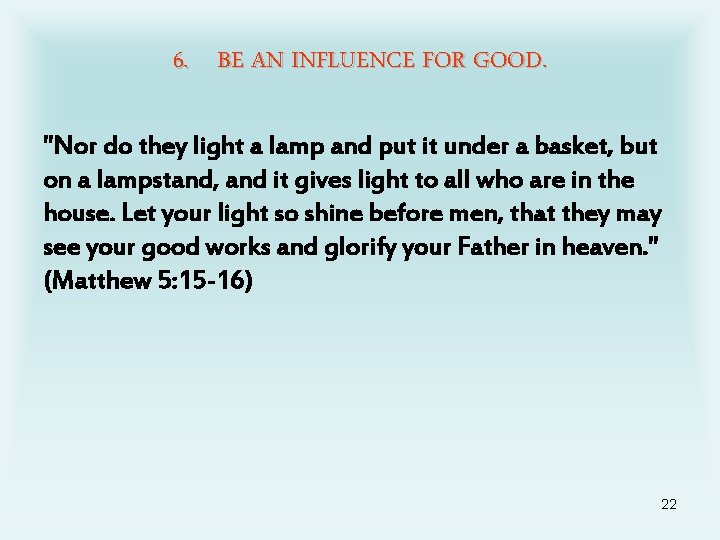 6. BE AN INFLUENCE FOR GOOD.

"Nor do they light a lamp and put it under a basket, but on a lampstand, and it gives light to all who are in the house. Let your light so shine before men, that they may see your good works and glorify your Father in heaven." (Matthew 5:15-16)

22